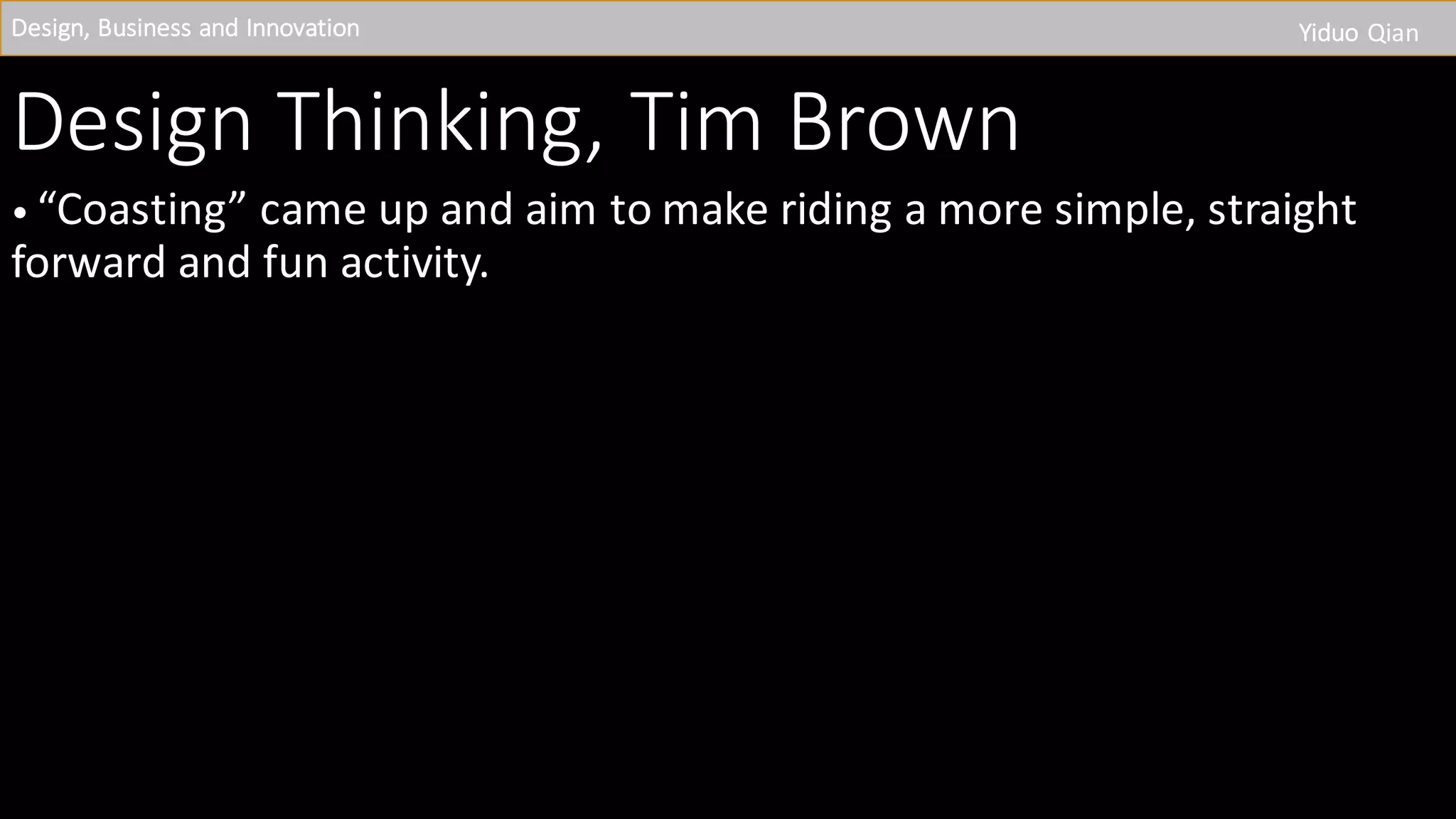 Design, Business and Innovation

Yiduo Qian

Design Thinking, Tim Brown

• “Coasting” came up and aim to make riding a more simple, straight forward and fun activity.